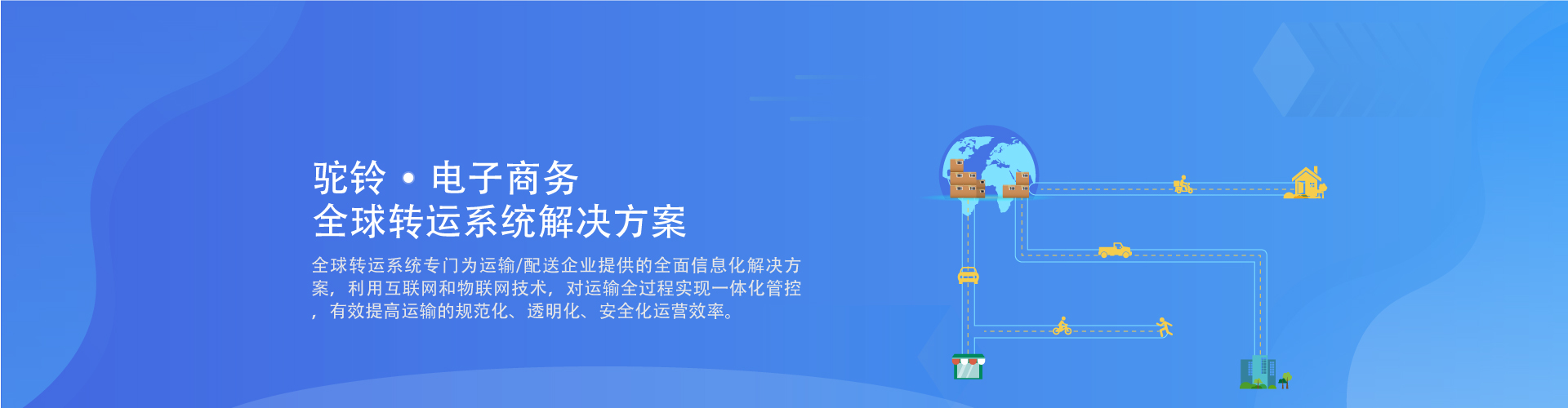 驼铃 • 电子商务
全球转运系统解决方案

全球转运系统专门为运输/配送企业提供的全面信息化解决方案，利用互联网和物联网技术，对运输全过程实现一体化管控，有效提高运输的规范化、透明化、安全化运营效率。